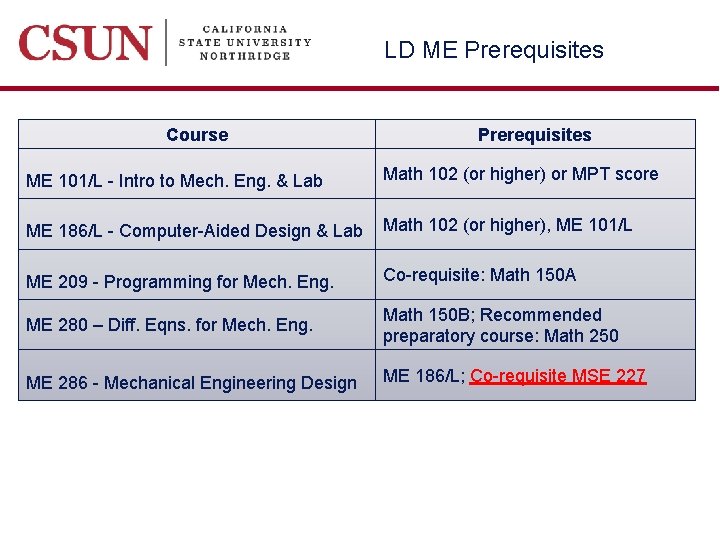 CSUN CALIFORNIA STATE UNIVERSITY NORTHRIDGE

LD ME Prerequisites

| Course | Prerequisites |
|---|---|
| ME 101/L - Intro to Mech. Eng. & Lab | Math 102 (or higher) or MPT score |
| ME 186/L - Computer-Aided Design & Lab | Math 102 (or higher), ME 101/L |
| ME 209 - Programming for Mech. Eng. | Co-requisite: Math 150A |
| ME 280 – Diff. Eqns. for Mech. Eng. | Math 150B; Recommended preparatory course: Math 250 |
| ME 286 - Mechanical Engineering Design | ME 186/L; Co-requisite MSE 227 |